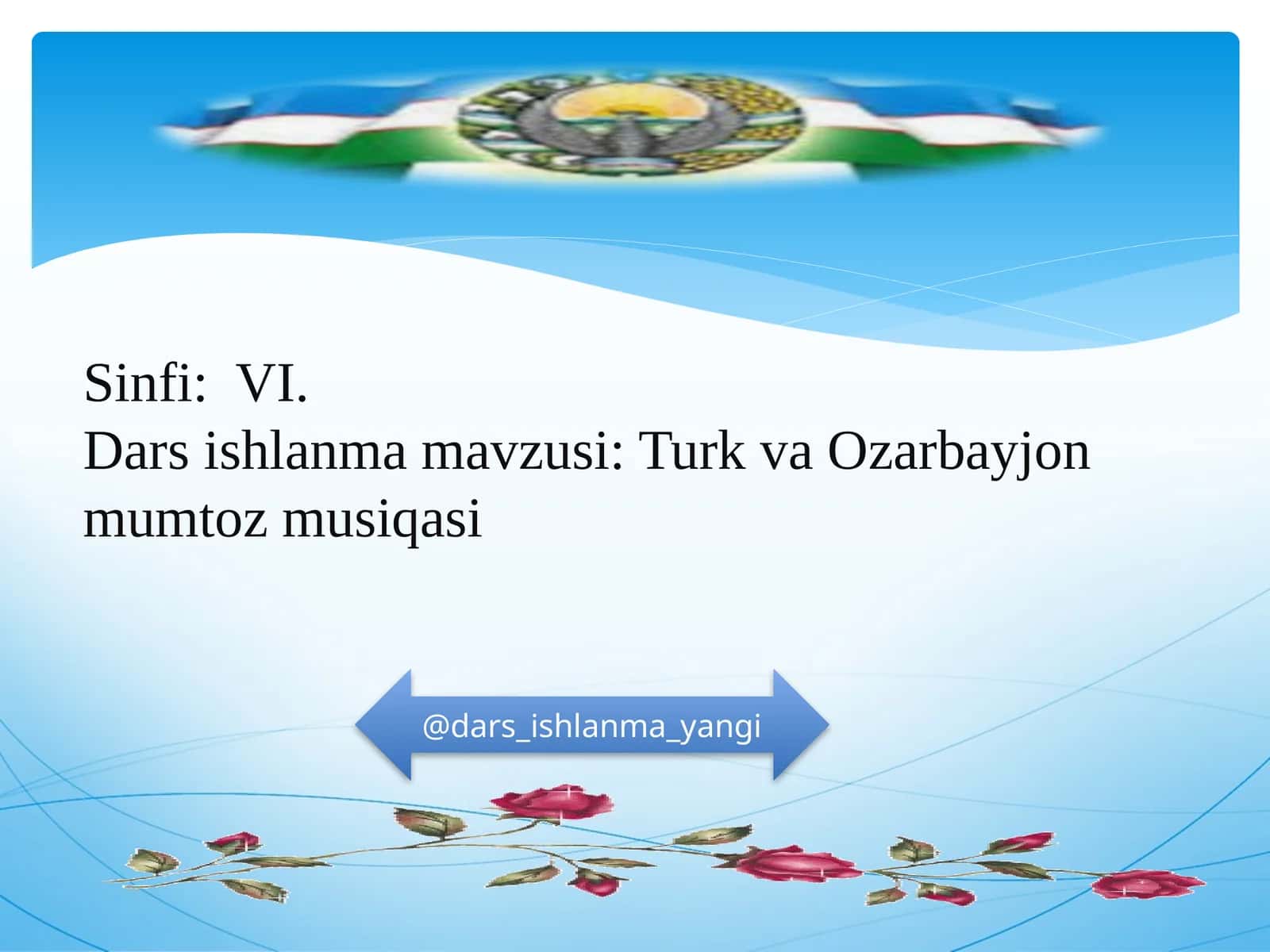 Sinfi:  VI.
Dars ishlanma mavzusi: Turk va Ozarbayjon mumtoz musiqasi

@dars_ishlanma_yangi